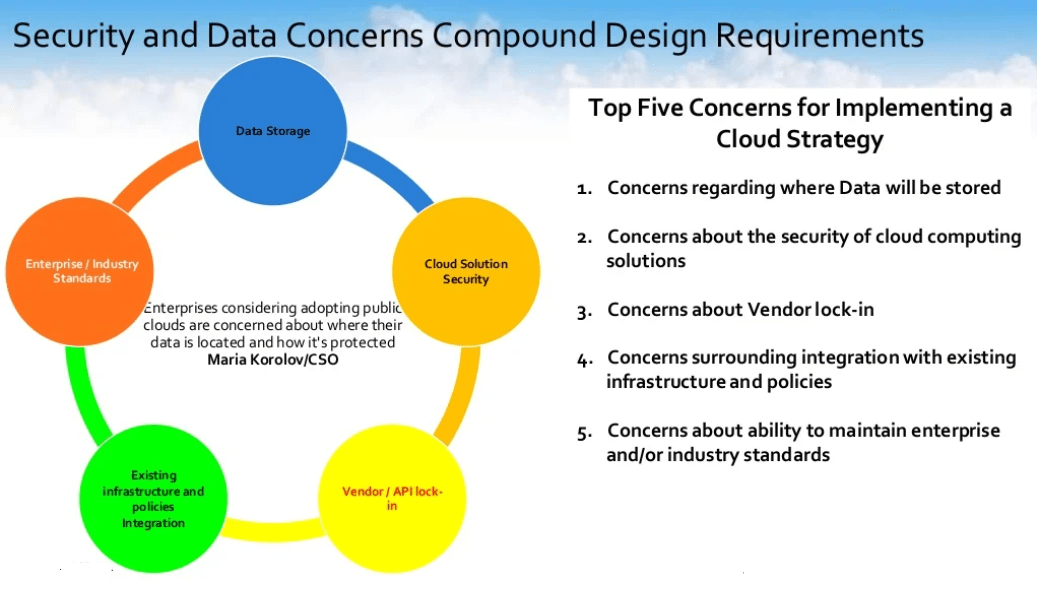 Security and Data Concerns Compound Design Requirements

Data Storage

Cloud Solution Security

Vendor / API lock-in

Existing infrastructure and policies Integration

Enterprise / Industry Standards

Enterprises considering adopting public clouds are concerned about where their data is located and how it's protected
Maria Korolov/CSO

Top Five Concerns for Implementing a Cloud Strategy

1. Concerns regarding where Data will be stored

2. Concerns about the security of cloud computing solutions

3. Concerns about Vendor lock-in

4. Concerns surrounding integration with existing infrastructure and policies

5. Concerns about ability to maintain enterprise and/or industry standards